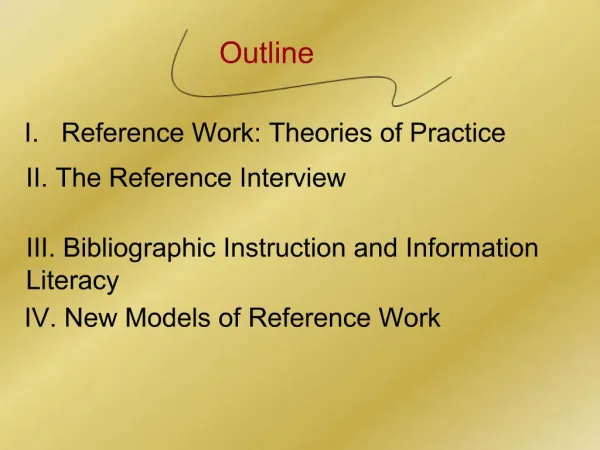 Outline

I. Reference Work: Theories of Practice

II. The Reference Interview

III. Bibliographic Instruction and Information Literacy

IV. New Models of Reference Work